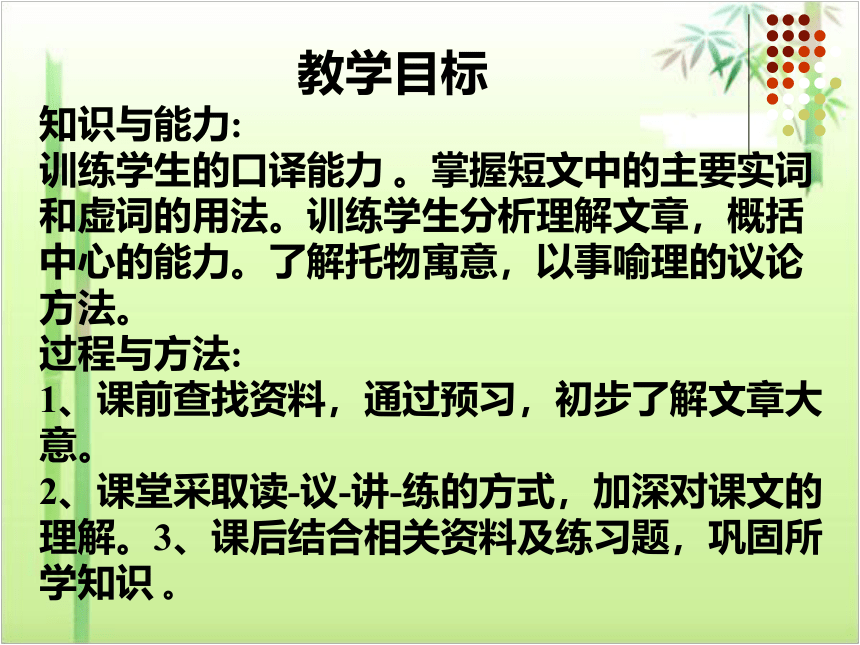 教学目标

知识与能力:
训练学生的口译能力 。掌握短文中的主要实词和虚词的用法。训练学生分析理解文章，概括中心的能力。了解托物寓意，以事喻理的议论方法。

过程与方法:
1、课前查找资料，通过预习，初步了解文章大意。
2、课堂采取读-议-讲-练的方式，加深对课文的理解。3、课后结合相关资料及练习题，巩固所学知识 。